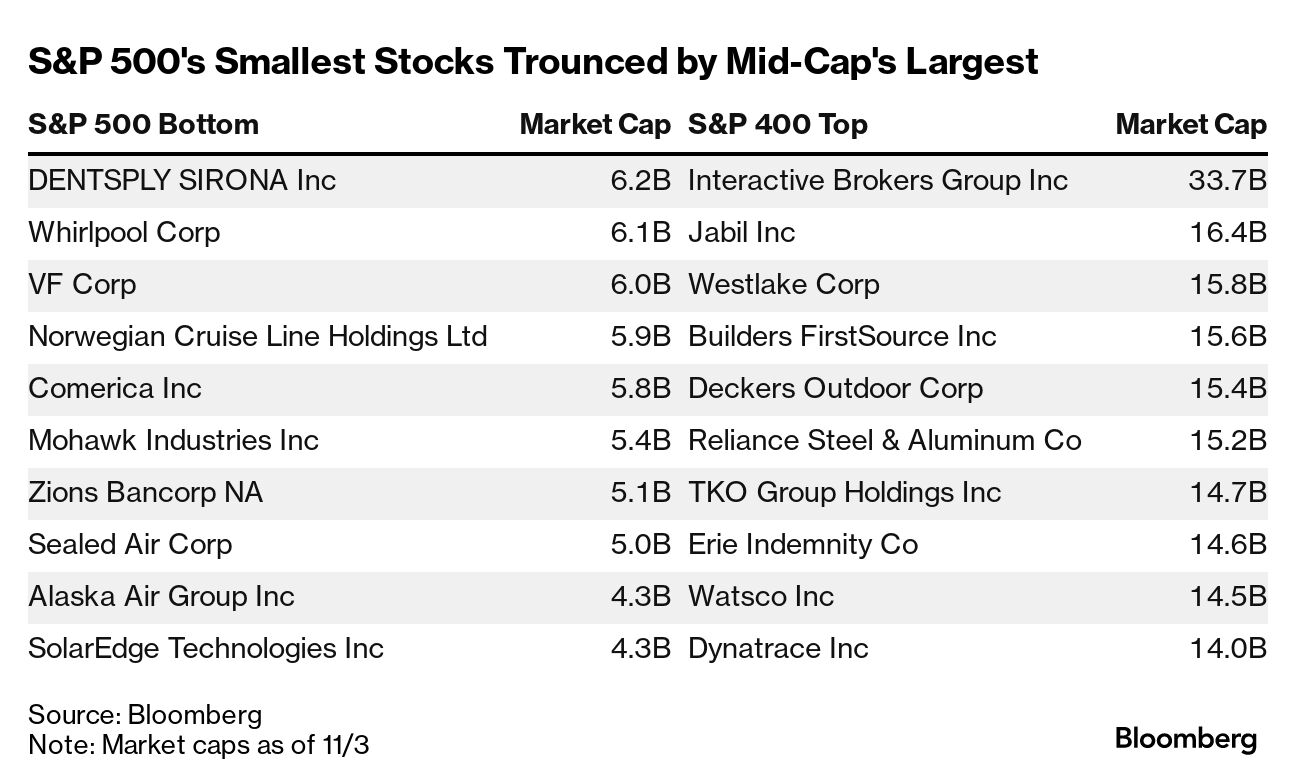 S&P 500's Smallest Stocks Trounced by Mid-Cap's Largest

| S&P 500 Bottom | Market Cap | S&P 400 Top | Market Cap |
|---|---|---|---|
| DENTSPLY SIRONA Inc | 6.2B | Interactive Brokers Group Inc | 33.7B |
| Whirlpool Corp | 6.1B | Jabil Inc | 16.4B |
| VF Corp | 6.0B | Westlake Corp | 15.8B |
| Norwegian Cruise Line Holdings Ltd | 5.9B | Builders FirstSource Inc | 15.6B |
| Comerica Inc | 5.8B | Deckers Outdoor Corp | 15.4B |
| Mohawk Industries Inc | 5.4B | Reliance Steel & Aluminum Co | 15.2B |
| Zions Bancorp NA | 5.1B | TKO Group Holdings Inc | 14.7B |
| Sealed Air Corp | 5.0B | Erie Indemnity Co | 14.6B |
| Alaska Air Group Inc | 4.3B | Watsco Inc | 14.5B |
| SolarEdge Technologies Inc | 4.3B | Dynatrace Inc | 14.0B |

Source: Bloomberg
Note: Market caps as of 11/3

Bloomberg